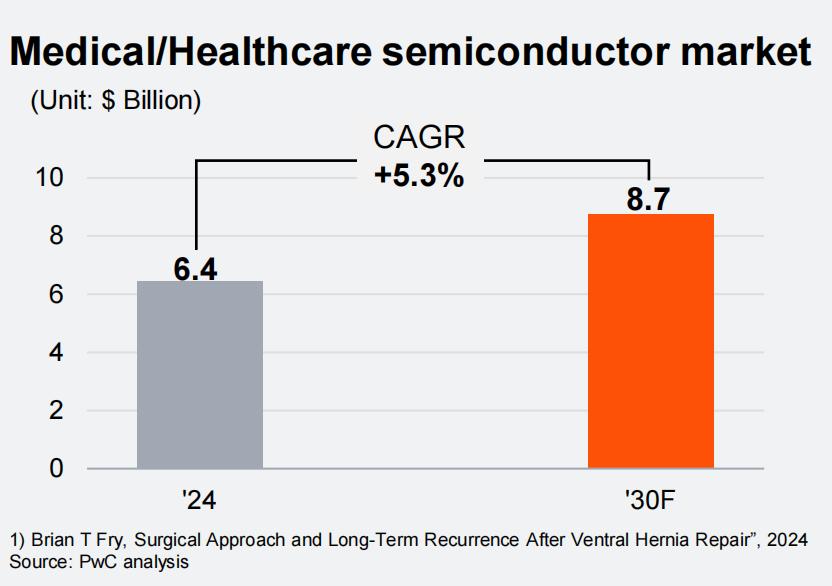 Medical/Healthcare semiconductor market

(Unit: $ Billion)

CAGR
+5.3%

10
8
6
4
2
0

6.4

8.7

'24

'30F

1) Brian T Fry, Surgical Approach and Long-Term Recurrence After Ventral Hernia Repair", 2024
Source: PwC analysis